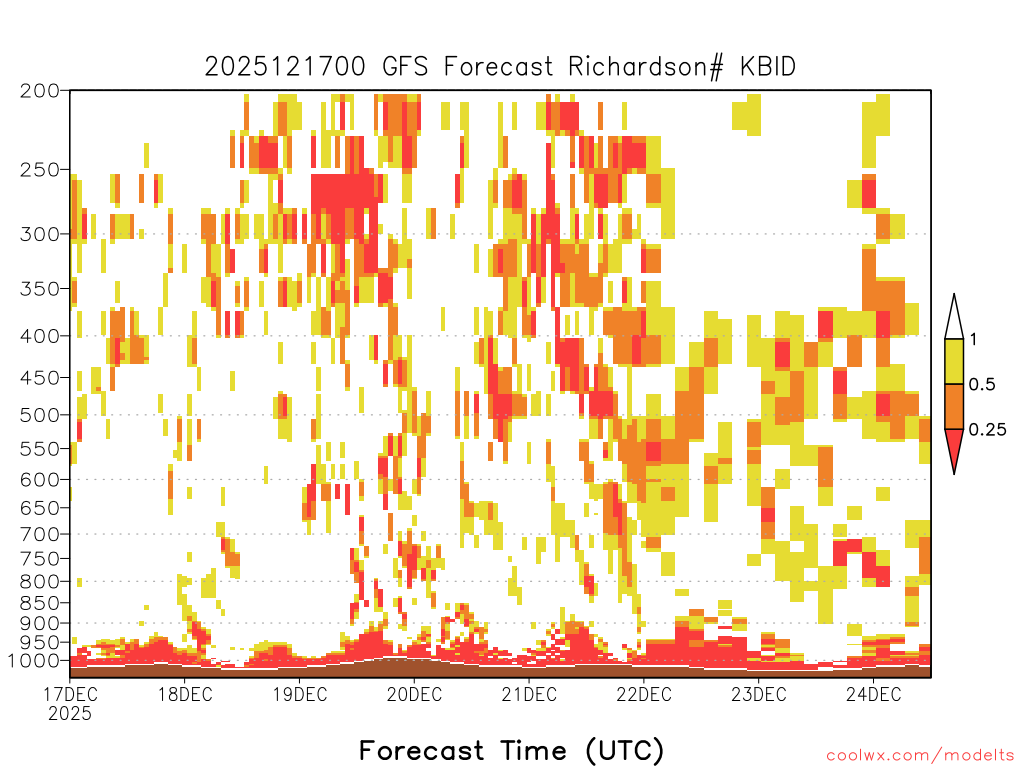 2025121700 GFS Forecast Richardson# KBID

200
250
300
350
400
450
500
550
600
650
700
750
800
850
900
950
1000

1
0.5
0.25

17DEC
2025
18DEC
19DEC
20DEC
21DEC
22DEC
23DEC
24DEC

Forecast Time (UTC)

coolwx.com/modelts